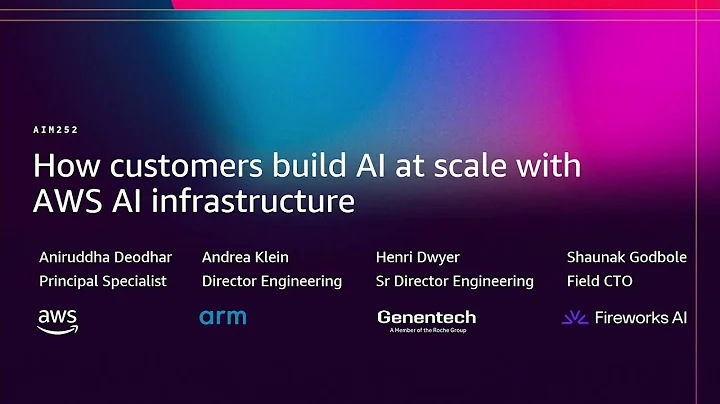 AIM252

How customers build AI at scale with AWS AI infrastructure

Aniruddha Deodhar
Principal Specialist
aws

Andrea Klein
Director Engineering
arm

Henri Dwyer
Sr Director Engineering
Genentech
A Member of the Roche Group

Shaunak Godbole
Field CTO
Fireworks AI